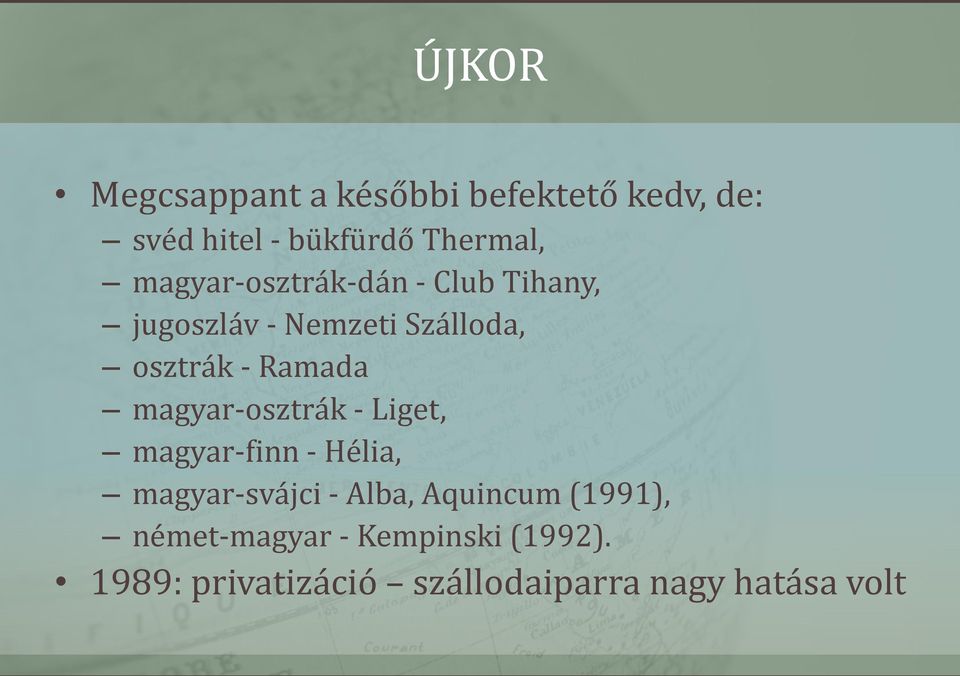 ÚJKOR

• Megcsappant a későbbi befektető kedv, de:
– svéd hitel - bükfürdő Thermal,
– magyar-osztrák-dán - Club Tihany,
– jugoszláv - Nemzeti Szálloda,
– osztrák - Ramada
– magyar-osztrák - Liget,
– magyar-finn - Hélia,
– magyar-svájci - Alba, Aquincum (1991),
– német-magyar - Kempinski (1992).
• 1989: privatizáció – szállodaiparra nagy hatása volt